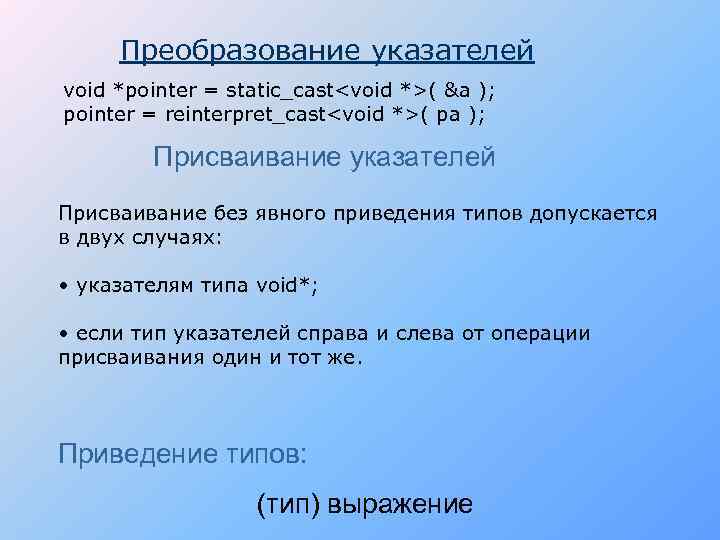 Преобразование указателей

void *pointer = static_cast<void *>( &a );
pointer = reinterpret_cast<void *>( pa );

Присваивание указателей

Присваивание без явного приведения типов допускается в двух случаях:

• указателям типа void*;

• если тип указателей справа и слева от операции присваивания один и тот же.

Приведение типов:

(тип) выражение